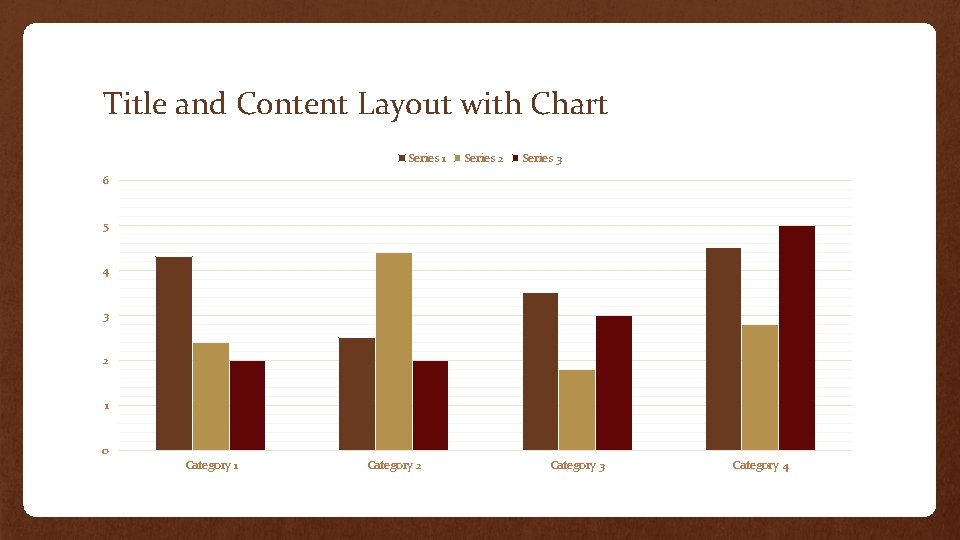 Title and Content Layout with Chart

Series 1 Series 2 Series 3

6
5
4
3
2
1
0

Category 1 Category 2 Category 3 Category 4